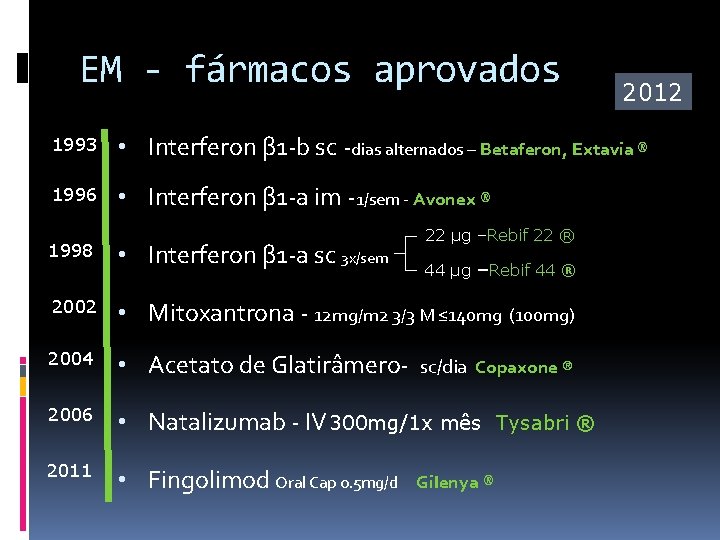 EM - fármacos aprovados

2012

1993
• Interferon β1-b sc -dias alternados – Betaferon, Extavia ®

1996
• Interferon β1-a im -1/sem - Avonex ®

1998
• Interferon β1-a sc 3x/sem
22 μg –Rebif 22 ®
44 μg –Rebif 44 ®

2002
• Mitoxantrona - 12mg/m2 3/3 M ≤140mg (100mg)

2004
• Acetato de Glatirâmero- sc/dia Copaxone ®

2006
• Natalizumab - IV 300mg/1x mês Tysabri ®

2011
• Fingolimod Oral Cap 0.5mg/d Gilenya ®